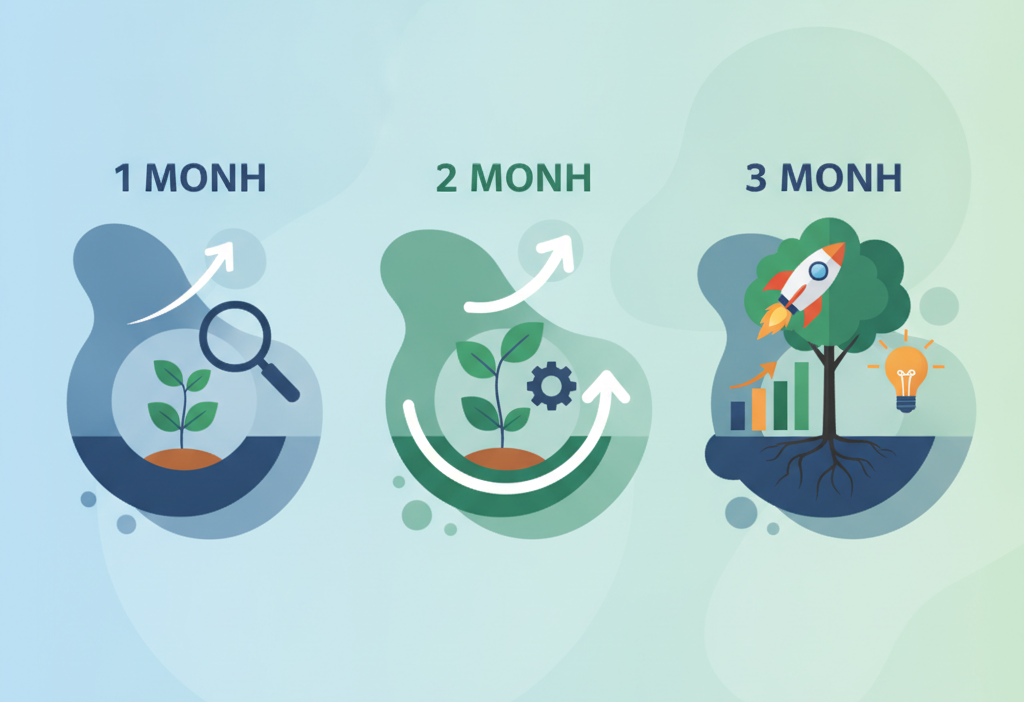 1 MONH

2 MONH

3 MONH